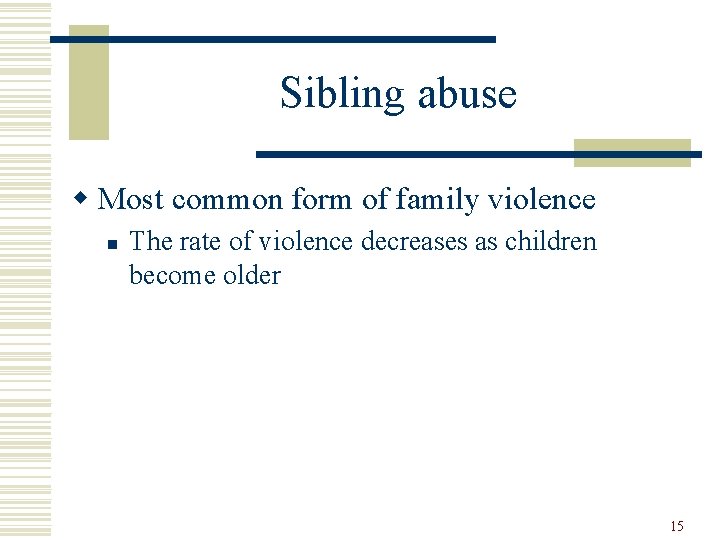 Sibling abuse

Most common form of family violence

The rate of violence decreases as children become older

15